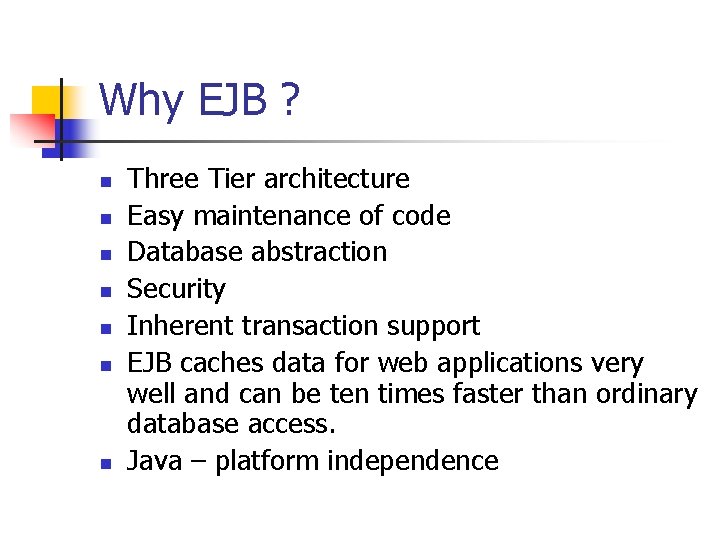 Why EJB ?

- Three Tier architecture
- Easy maintenance of code
- Database abstraction
- Security
- Inherent transaction support
- EJB caches data for web applications very well and can be ten times faster than ordinary database access.
- Java – platform independence